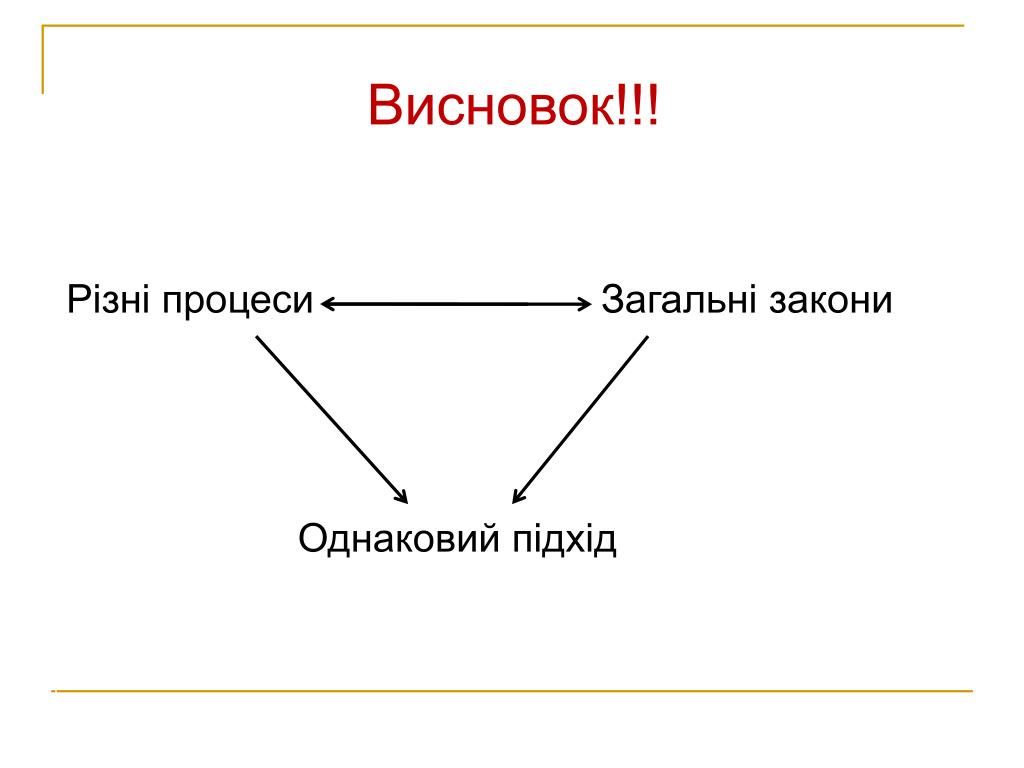 Висновок!!!

Різні процеси

Загальні закони

Однаковий підхід